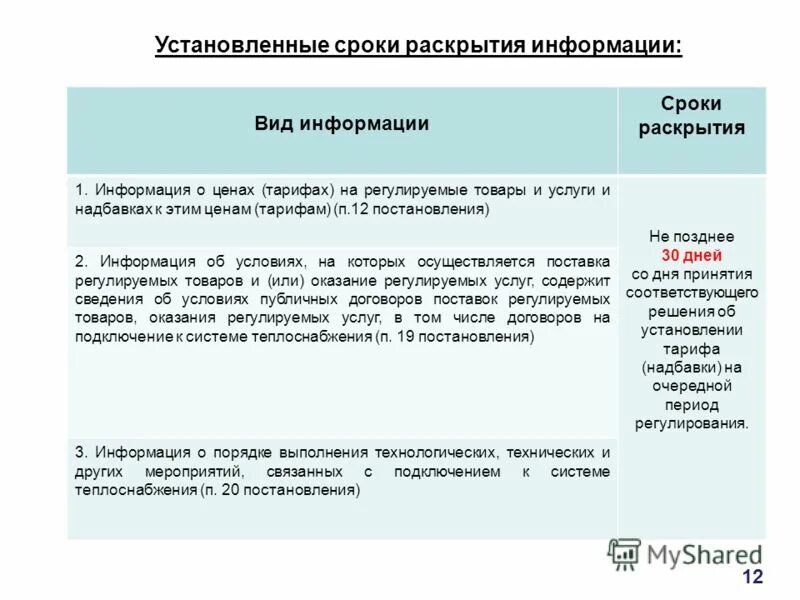 Установленные сроки раскрытия информации:

| Вид информации | Сроки раскрытия |
|---|---|
| 1. Информация о ценах (тарифах) на регулируемые товары и услуги и надбавках к этим ценам (тарифам) (п.12 постановления) | Не позднее 30 дней со дня принятия соответствующего решения об установлении тарифа (надбавки) на очередной период регулирования. |
| 2. Информация об условиях, на которых осуществляется поставка регулируемых товаров и (или) оказание регулируемых услуг, содержит сведения об условиях публичных договоров поставок регулируемых товаров, оказания регулируемых услуг, в том числе договоров на подключение к системе теплоснабжения (п. 19 постановления) | |
| 3. Информация о порядке выполнения технологических, технических и других мероприятий, связанных с подключением к системе теплоснабжения (п. 20 постановления) | |

MyShared

12